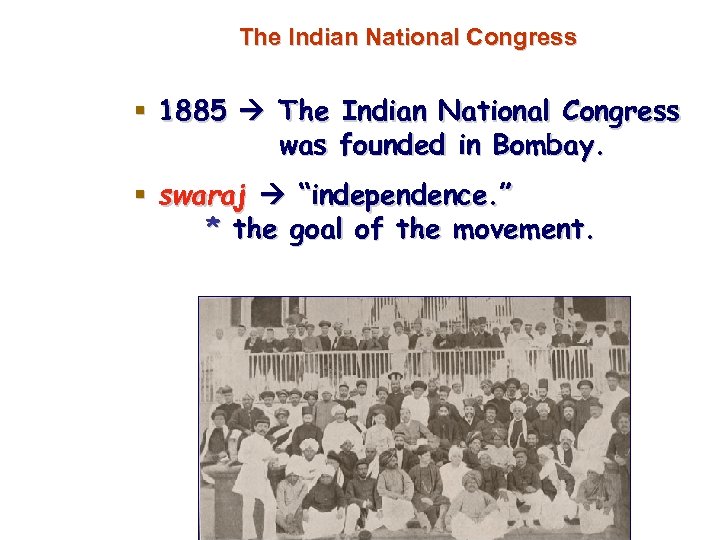 The Indian National Congress

▪ 1885 → The Indian National Congress was founded in Bombay.

▪ swaraj → "independence."
* the goal of the movement.